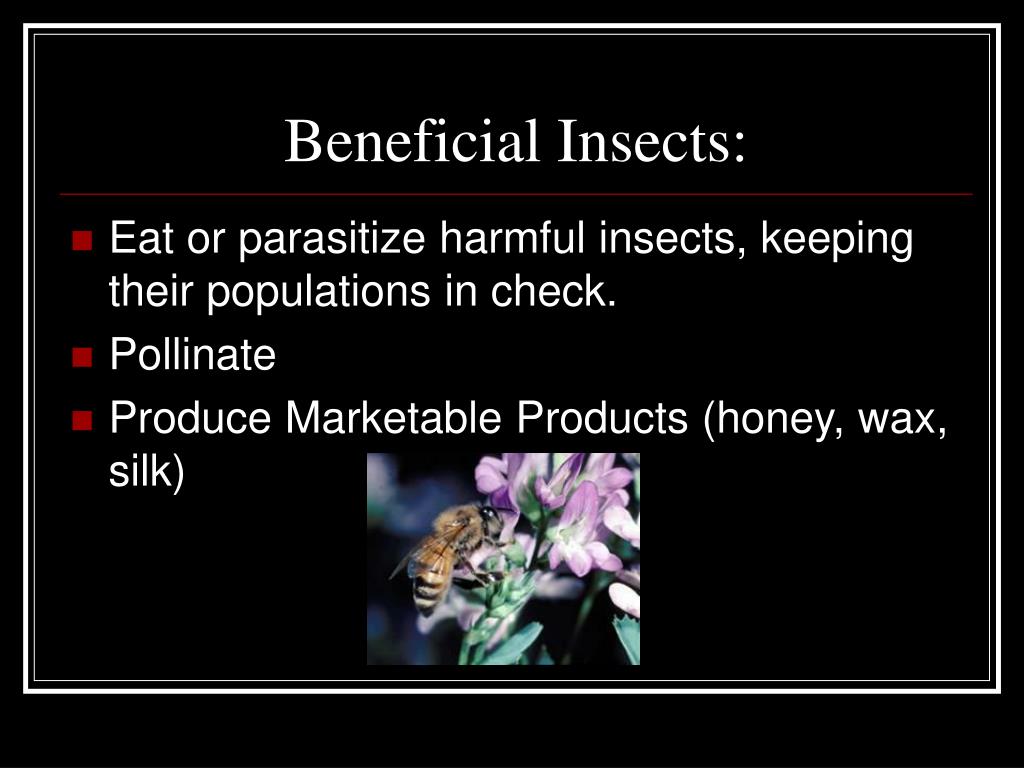 Beneficial Insects:

Eat or parasitize harmful insects, keeping their populations in check.
Pollinate
Produce Marketable Products (honey, wax, silk)